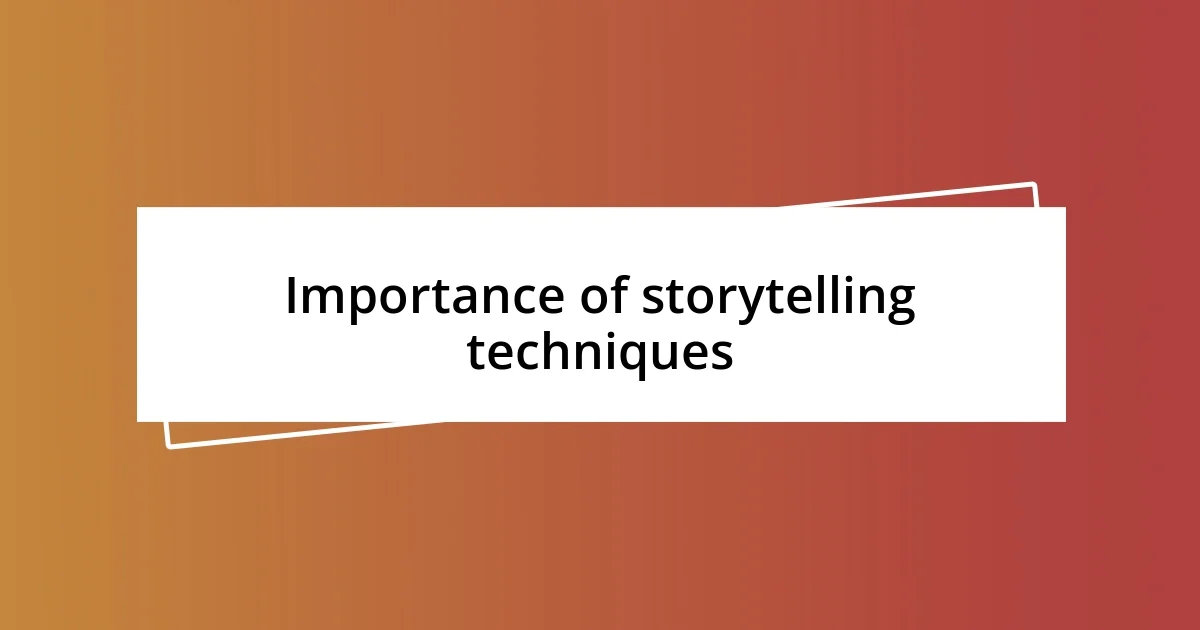 Importance of storytelling techniques